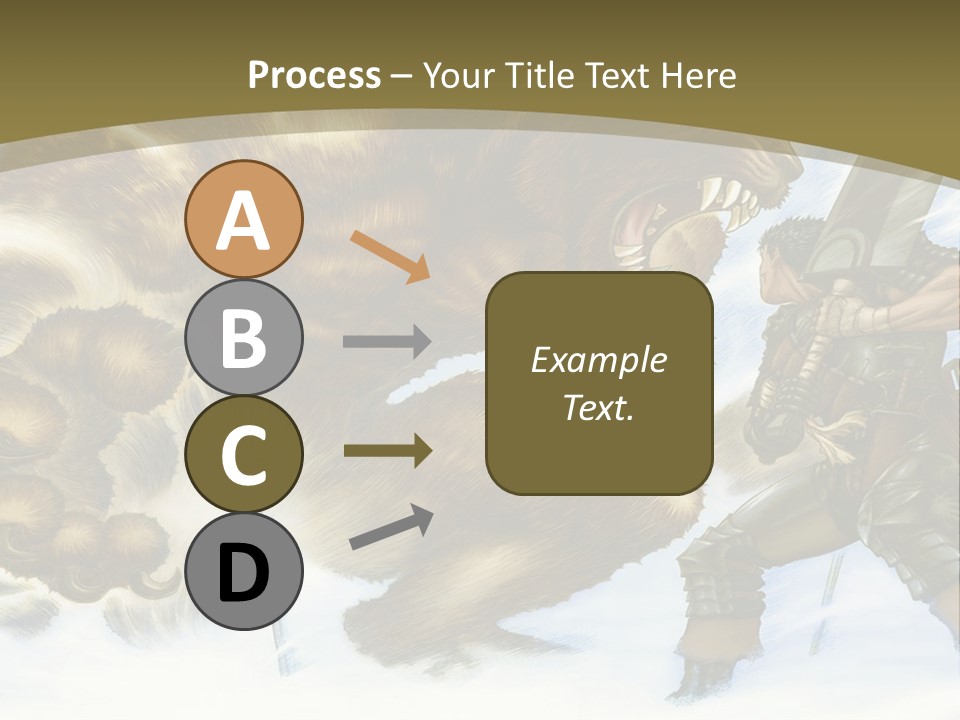 Process – Your Title Text Here

A

B

C

D

Example Text.